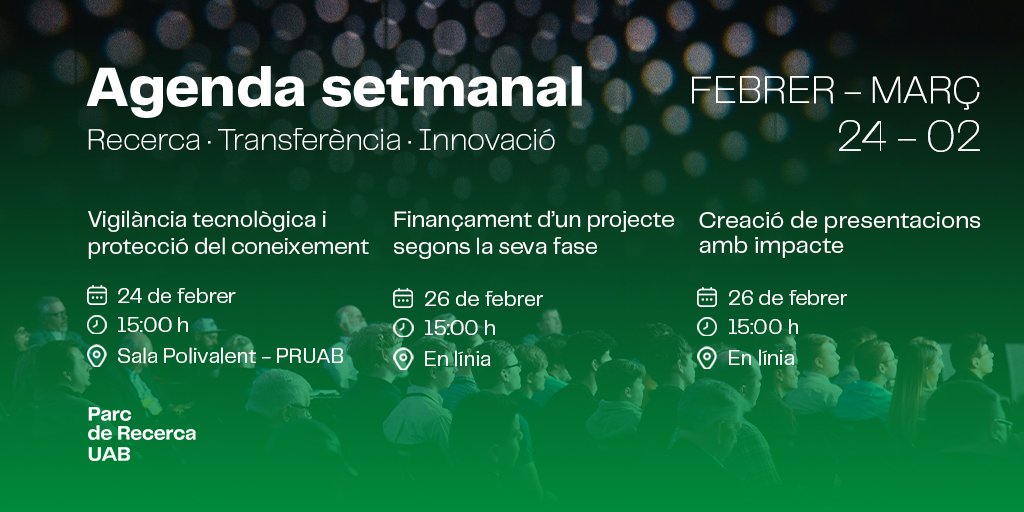 Agenda setmanal
Recerca · Transferència · Innovació

FEBRER – MARÇ
24 – 02

Vigilància tecnològica i protecció del coneixement

24 de febrer
15:00 h
Sala Polivalent – PRUAB

Finançament d'un projecte segons la seva fase

26 de febrer
15:00 h
En línia

Creació de presentacions amb impacte

26 de febrer
15:00 h
En línia

Parc de Recerca UAB